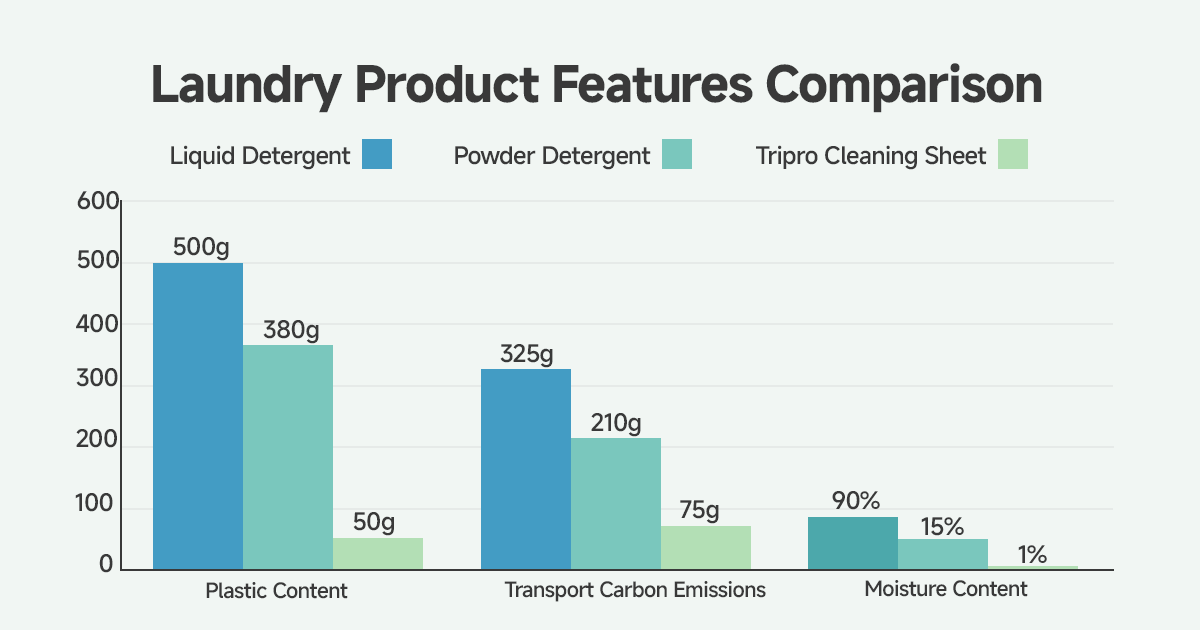 Laundry Product Features Comparison

Liquid Detergent
Powder Detergent
Tripro Cleaning Sheet

600
500
400
300
200
100
0

500g
380g
50g
325g
210g
75g
90%
15%
1%

Plastic Content
Transport Carbon Emissions
Moisture Content